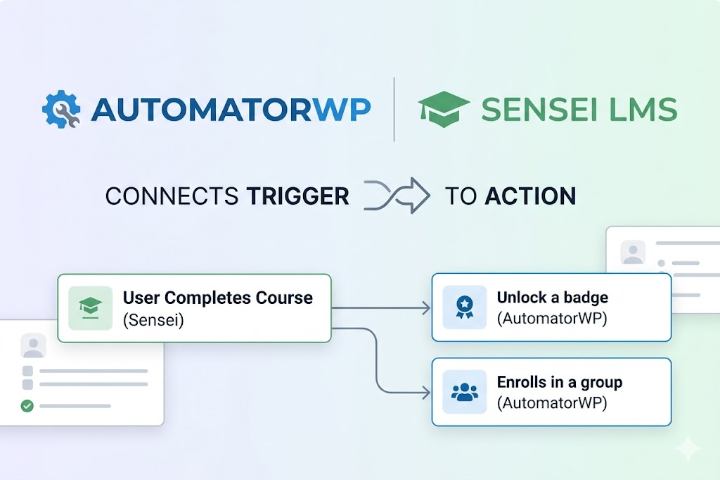 AUTOMATORWP

SENSEI LMS

CONNECTS TRIGGER TO ACTION

User Completes Course (Sensei)

Unlock a badge (AutomatorWP)

Enrolls in a group (AutomatorWP)